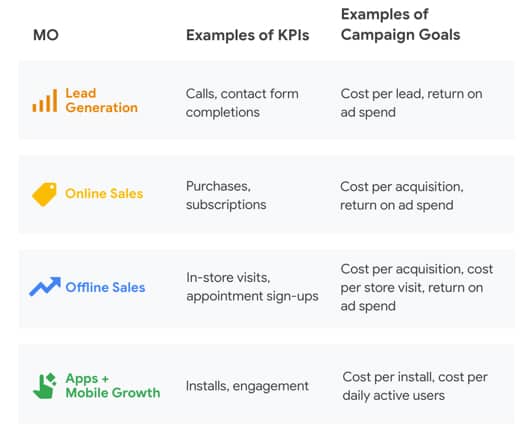 | MO | Examples of KPIs | Examples of Campaign Goals |
|---|---|---|
| Lead Generation | Calls, contact form completions | Cost per lead, return on ad spend |
| Online Sales | Purchases, subscriptions | Cost per acquisition, return on ad spend |
| Offline Sales | In-store visits, appointment sign-ups | Cost per acquisition, cost per store visit, return on ad spend |
| Apps + Mobile Growth | Installs, engagement | Cost per install, cost per daily active users |